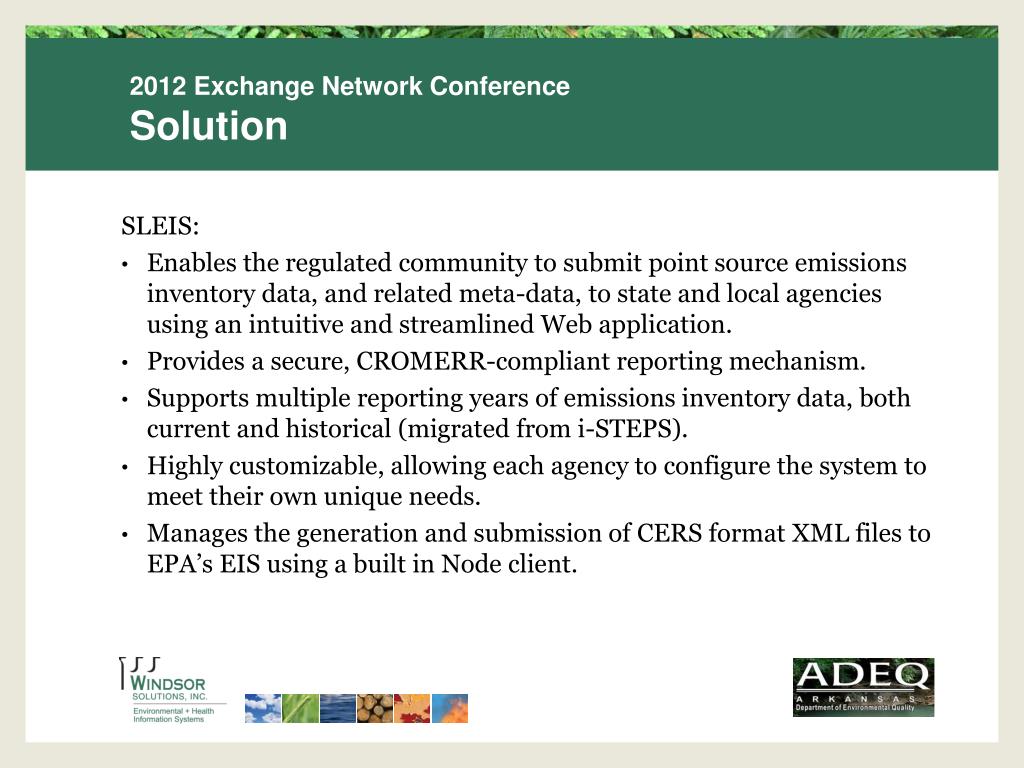 2012 Exchange Network Conference
Solution

SLEIS:

• Enables the regulated community to submit point source emissions inventory data, and related meta-data, to state and local agencies using an intuitive and streamlined Web application.
• Provides a secure, CROMERR-compliant reporting mechanism.
• Supports multiple reporting years of emissions inventory data, both current and historical (migrated from i-STEPS).
• Highly customizable, allowing each agency to configure the system to meet their own unique needs.
• Manages the generation and submission of CERS format XML files to EPA's EIS using a built in Node client.

WINDSOR SOLUTIONS, INC.
Environmental + Health Information Systems

ADEQ
ARKANSAS
Department of Environmental Quality